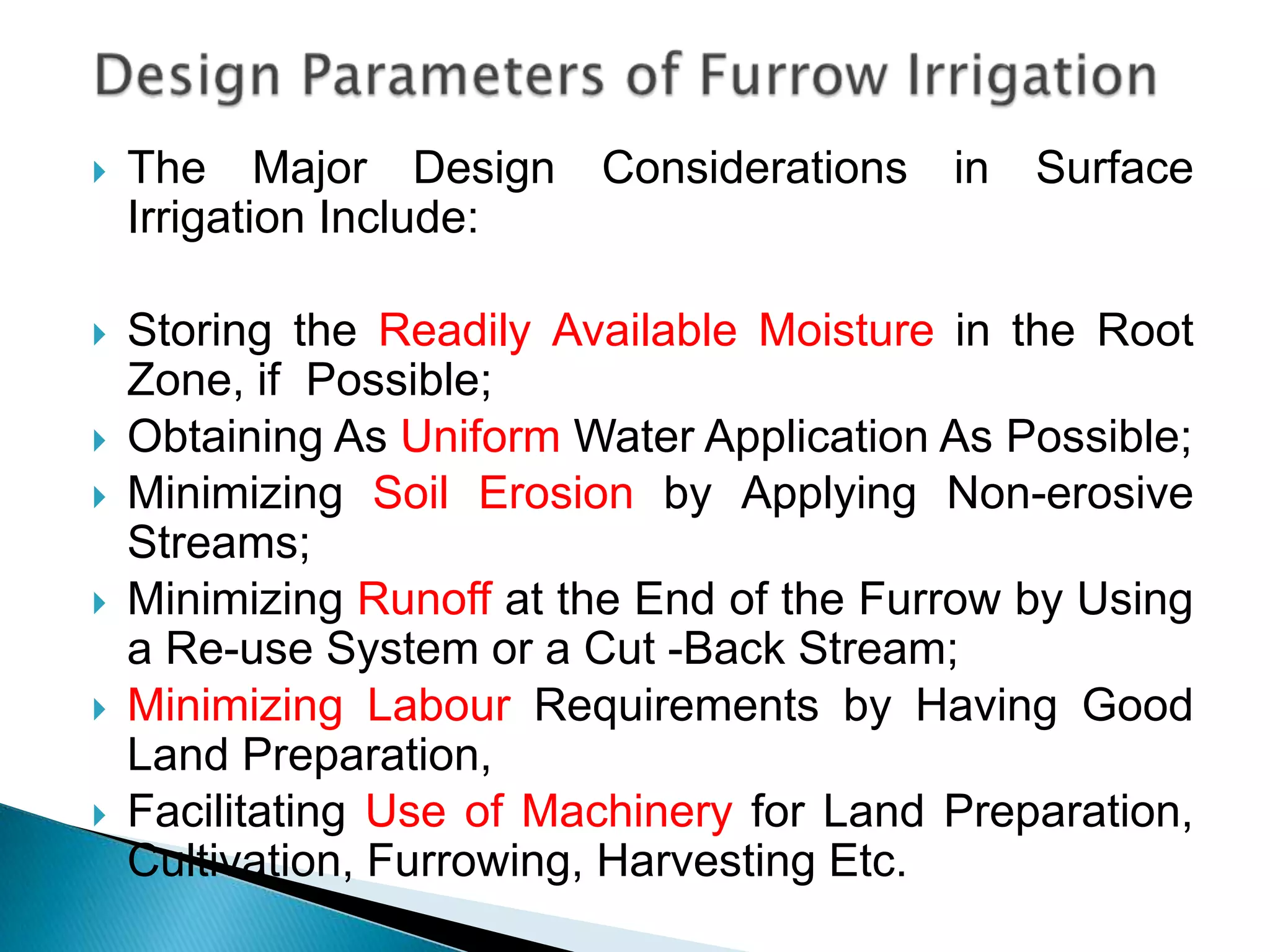 Design Parameters of Furrow Irrigation

The Major Design Considerations in Surface Irrigation Include:

Storing the Readily Available Moisture in the Root Zone, if Possible;

Obtaining As Uniform Water Application As Possible;

Minimizing Soil Erosion by Applying Non-erosive Streams;

Minimizing Runoff at the End of the Furrow by Using a Re-use System or a Cut -Back Stream;

Minimizing Labour Requirements by Having Good Land Preparation,

Facilitating Use of Machinery for Land Preparation, Cultivation, Furrowing, Harvesting Etc.